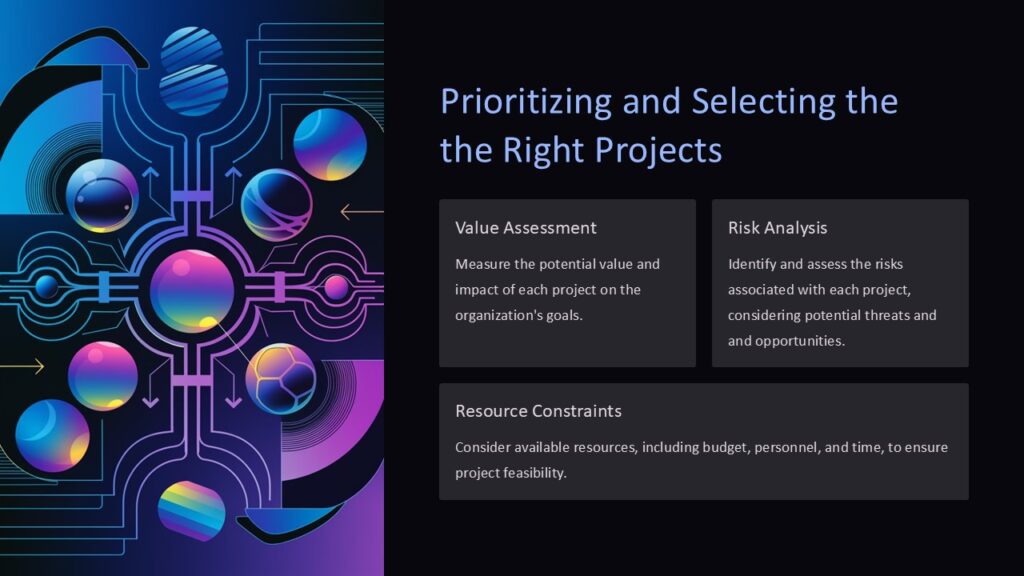 Prioritizing and Selecting the the Right Projects

Value Assessment

Measure the potential value and impact of each project on the organization's goals.

Risk Analysis

Identify and assess the risks associated with each project, considering potential threats and and opportunities.

Resource Constraints

Consider available resources, including budget, personnel, and time, to ensure project feasibility.